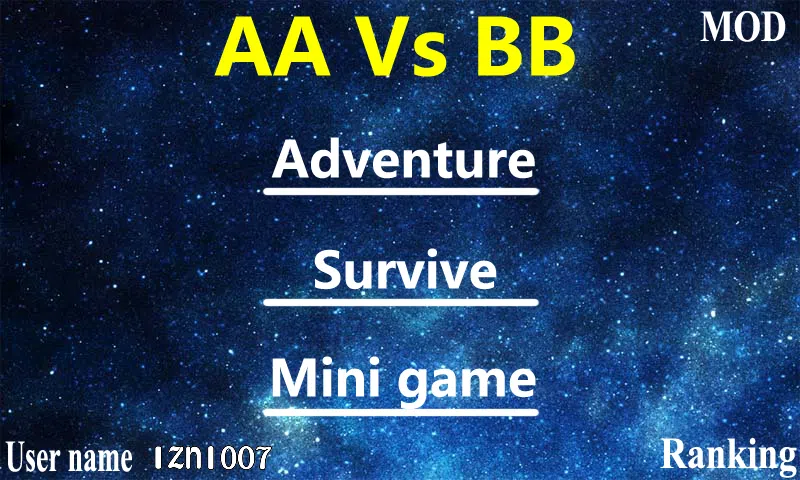 AA Vs BB

MOD

Adventure

Survive

Mini game

User name 1zn1007

Ranking